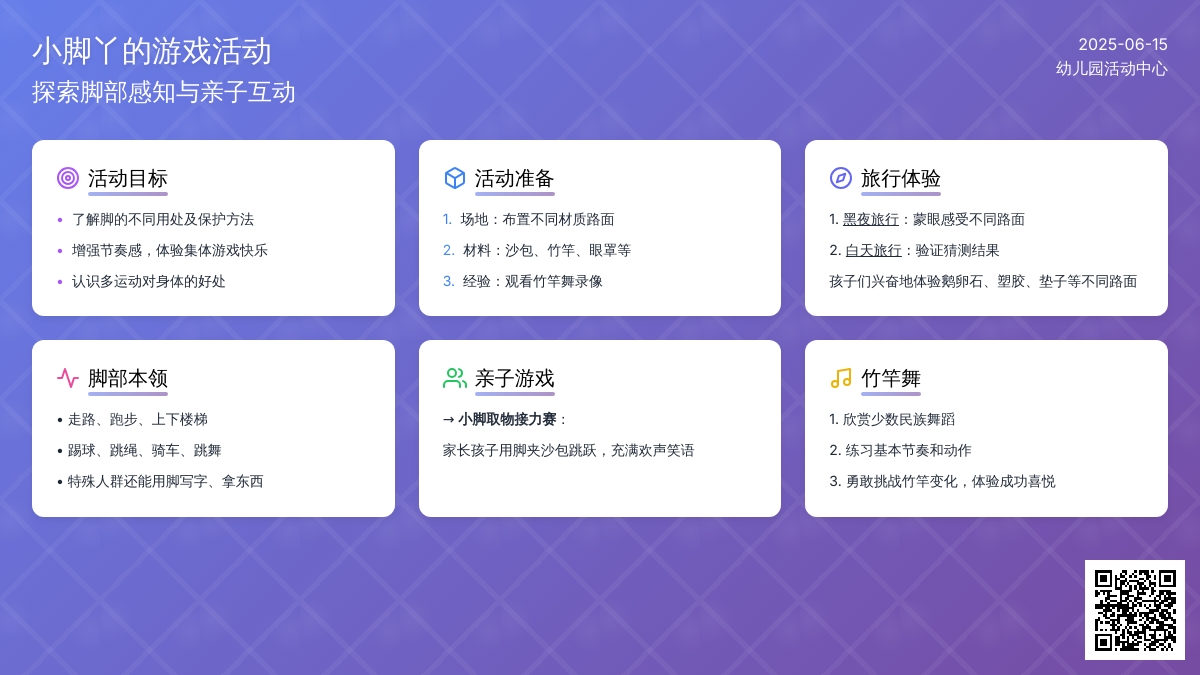 小脚丫的游戏活动
探索脚部感知与亲子互动

2025-06-15
幼儿园活动中心

活动目标
• 了解脚的不同用处及保护方法
• 增强节奏感，体验集体游戏快乐
• 认识多运动对身体的好处

活动准备
1. 场地：布置不同材质路面
2. 材料：沙包、竹竿、眼罩等
3. 经验：观看竹竿舞录像

旅行体验
1. 黑夜旅行：蒙眼感受不同路面
2. 白天旅行：验证猜测结果
孩子们兴奋地体验鹅卵石、塑胶、垫子等不同路面

脚部本领
• 走路、跑步、上下楼梯
• 踢球、跳绳、骑车、跳舞
• 特殊人群还能用脚写字、拿东西

亲子游戏
→ 小脚取物接力赛：
家长孩子用脚夹沙包跳跃，充满欢声笑语

竹竿舞
1. 欣赏少数民族舞蹈
2. 练习基本节奏和动作
3. 勇敢挑战竹竿变化，体验成功喜悦